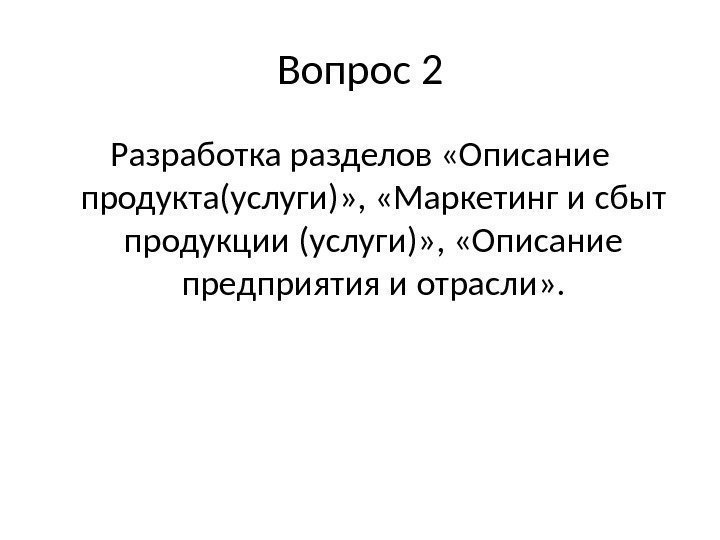 Вопрос 2

Разработка разделов «Описание продукта(услуги)», «Маркетинг и сбыт продукции (услуги)», «Описание предприятия и отрасли».